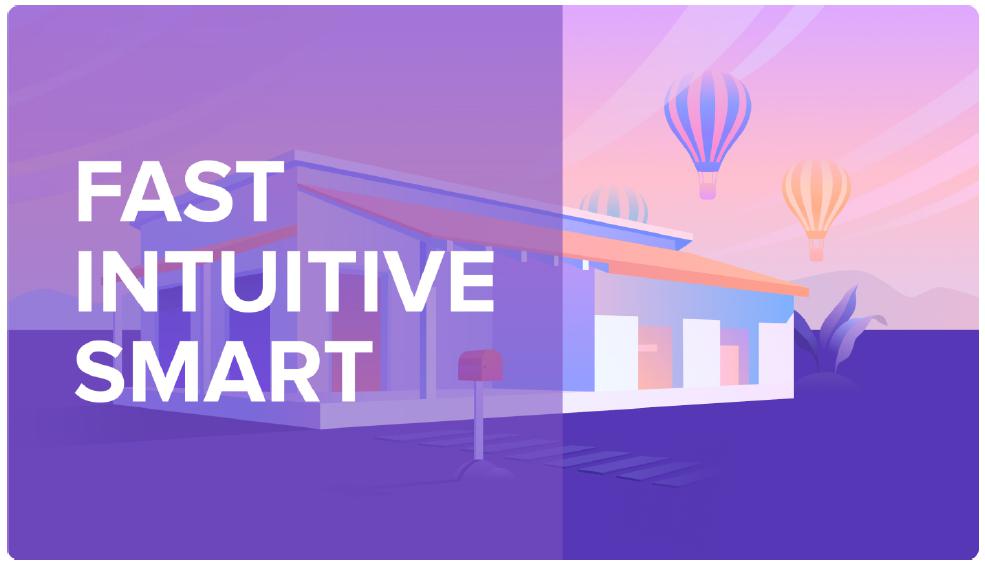 FAST
INTUITIVE
SMART